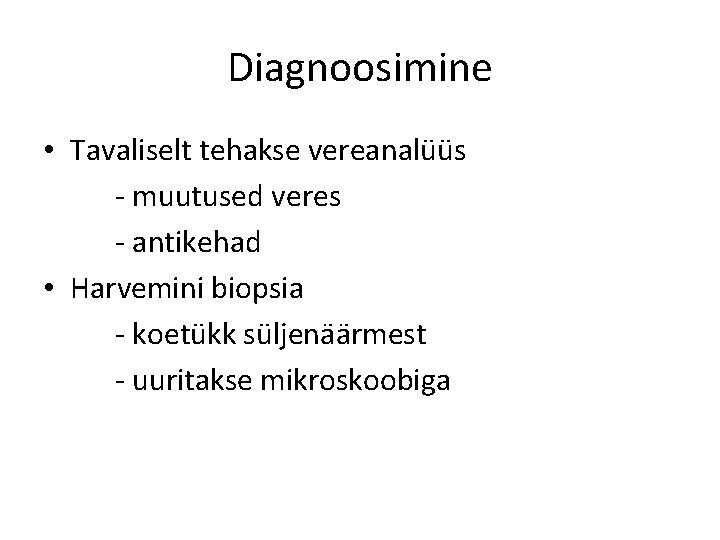 Diagnoosimine

• Tavaliselt tehakse vereanalüüs
  - muutused veres
  - antikehad
• Harvemini biopsia
  - koetükk süljenäärmest
  - uuritakse mikroskoobiga